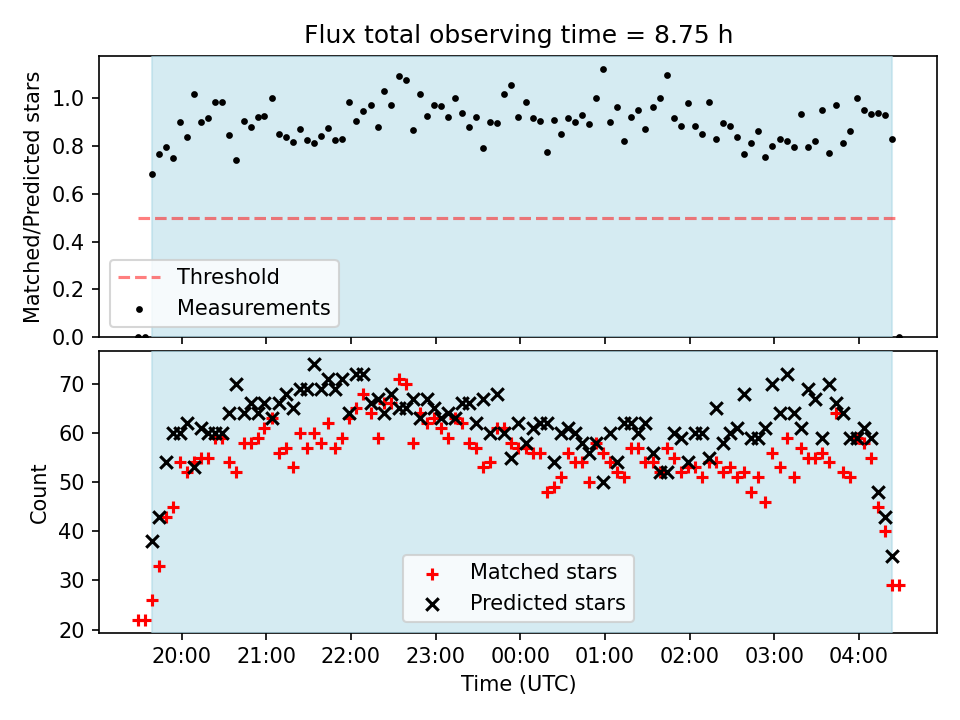 Flux total observing time = 8.75 h

Matched/Predicted stars

1.0
0.8
0.6
0.4
0.2
0.0

Threshold
Measurements

Count

70
60
50
40
30
20

Matched stars
Predicted stars

20:00
21:00
22:00
23:00
00:00
01:00
02:00
03:00
04:00

Time (UTC)